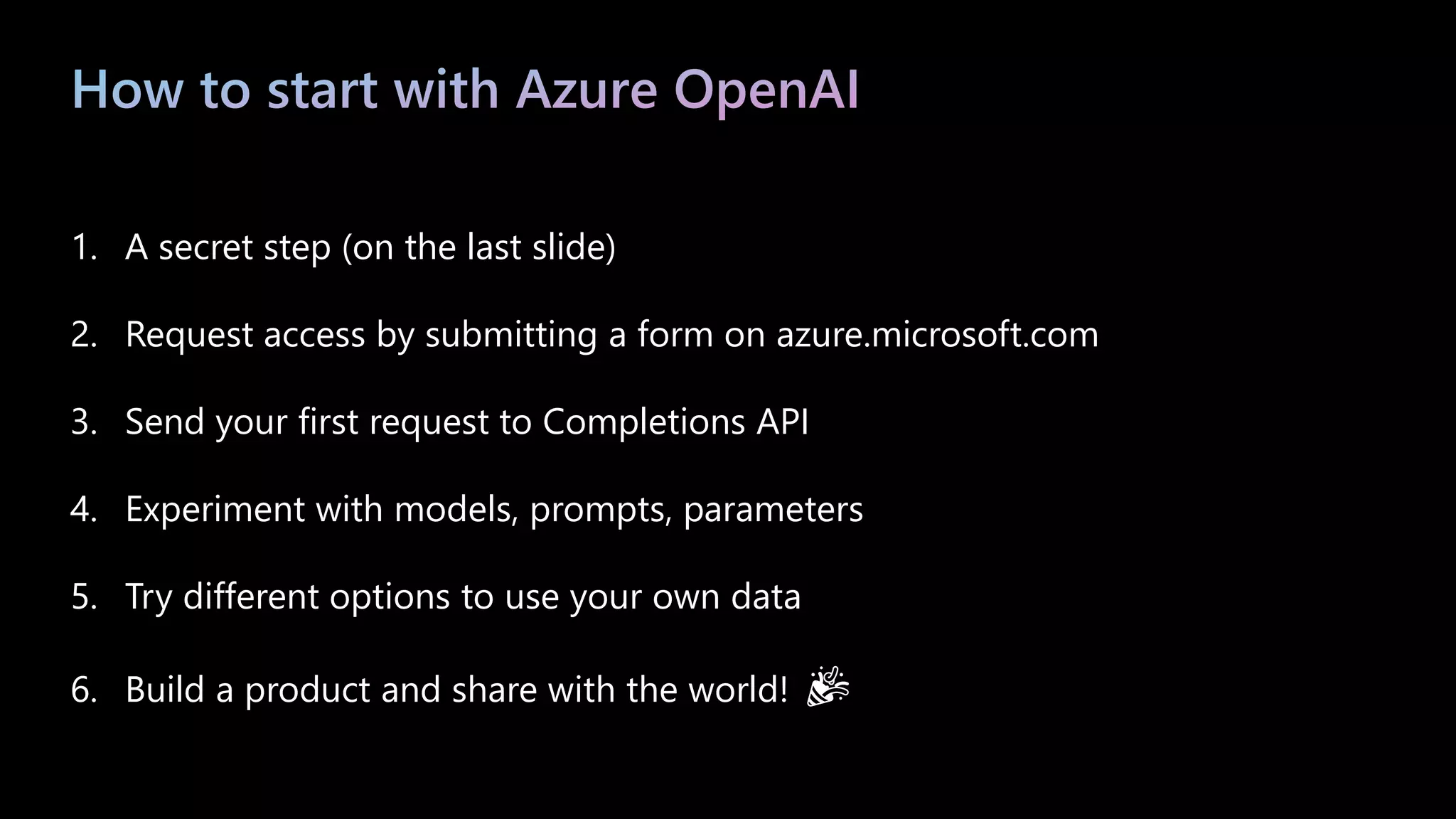 How to start with Azure OpenAI

1. A secret step (on the last slide)

2. Request access by submitting a form on azure.microsoft.com

3. Send your first request to Completions API

4. Experiment with models, prompts, parameters

5. Try different options to use your own data

6. Build a product and share with the world! 🎉